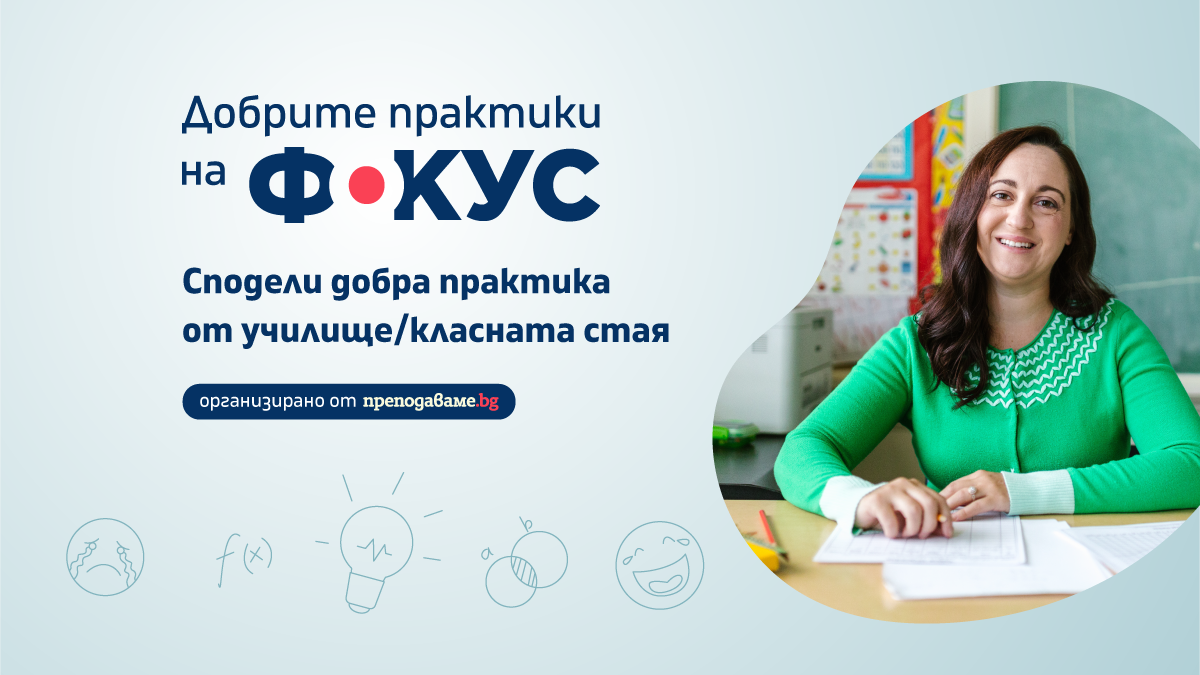 Добрите практики на ФОКУС

Сподели добра практика от училище/класната стая

организирано от преподаваме.bg

$f(x)$

a b